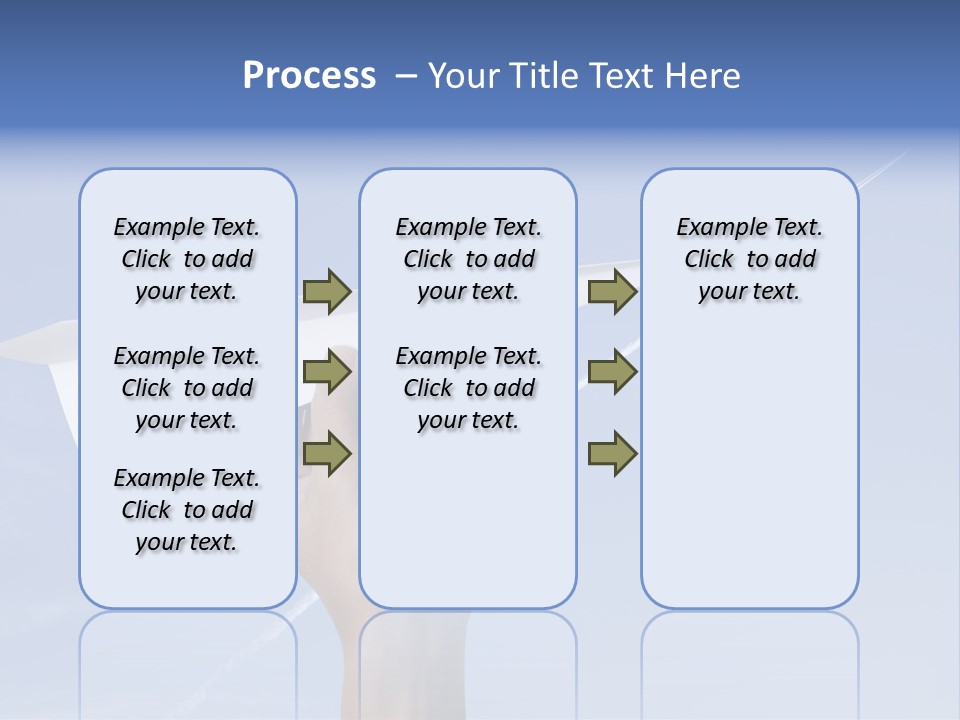 Process – Your Title Text Here

Example Text. Click to add your text.

Example Text. Click to add your text.

Example Text. Click to add your text.

Example Text. Click to add your text.

Example Text. Click to add your text.

Example Text. Click to add your text.